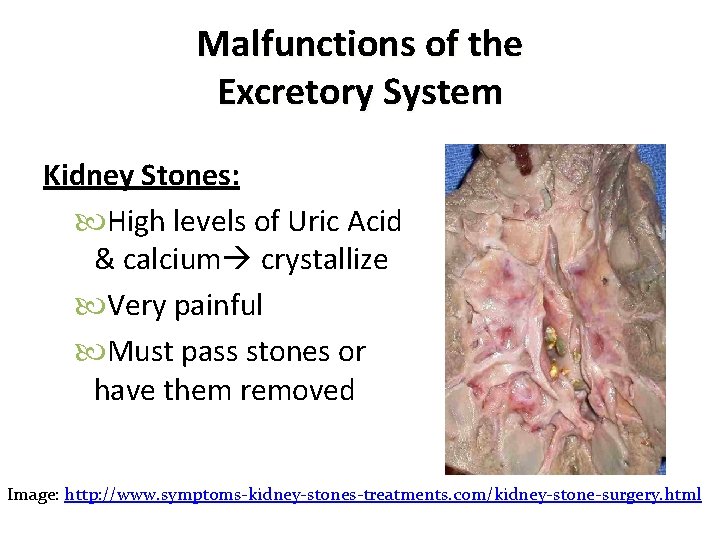 Malfunctions of the Excretory System

Kidney Stones:

High levels of Uric Acid & calcium→ crystallize

Very painful

Must pass stones or have them removed

Image: http://www.symptoms-kidney-stones-treatments.com/kidney-stone-surgery.html